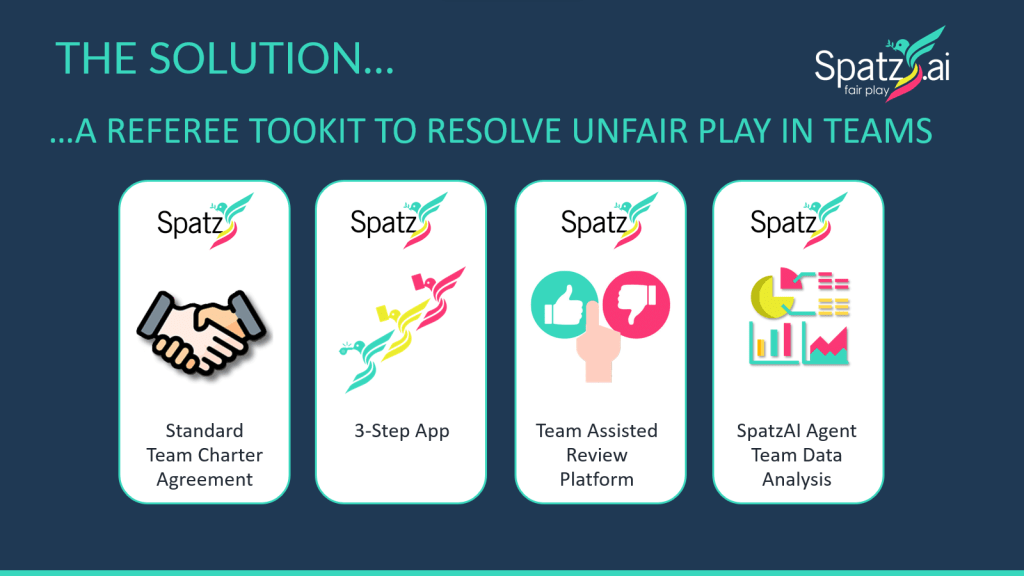 THE SOLUTION…

Spatz.ai
fair play

…A REFEREE TOOKIT TO RESOLVE UNFAIR PLAY IN TEAMS

Spatz

Standard Team Charter Agreement

Spatz

3-Step App

Spatz

Team Assisted Review Platform

Spatz

SpatzAI Agent Team Data Analysis